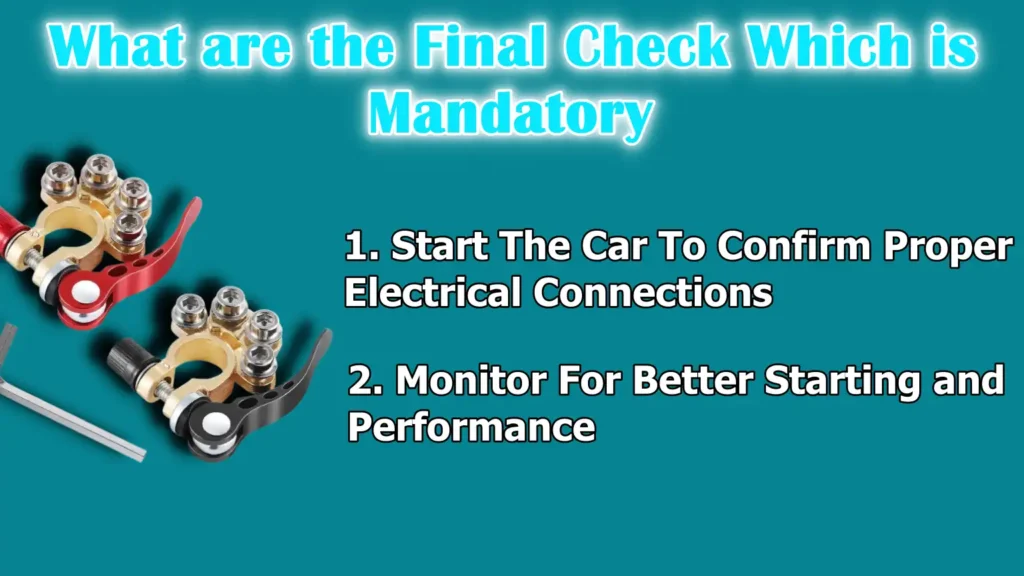 What are the Final Check Which is Mandatory

1. Start The Car To Confirm Proper Electrical Connections

2. Monitor For Better Starting and Performance